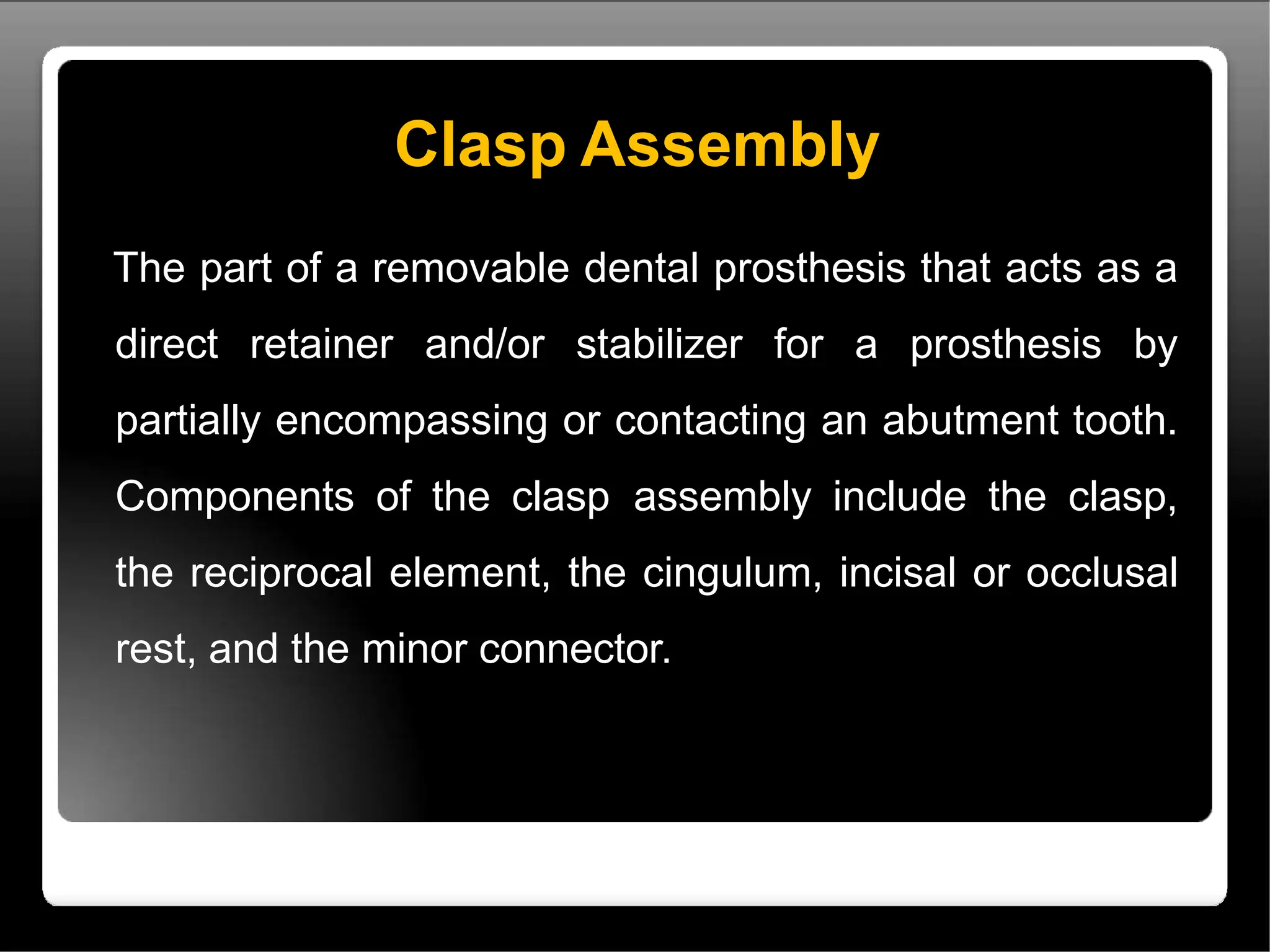 Clasp Assembly

The part of a removable dental prosthesis that acts as a direct retainer and/or stabilizer for a prosthesis by partially encompassing or contacting an abutment tooth. Components of the clasp assembly include the clasp, the reciprocal element, the cingulum, incisal or occlusal rest, and the minor connector.